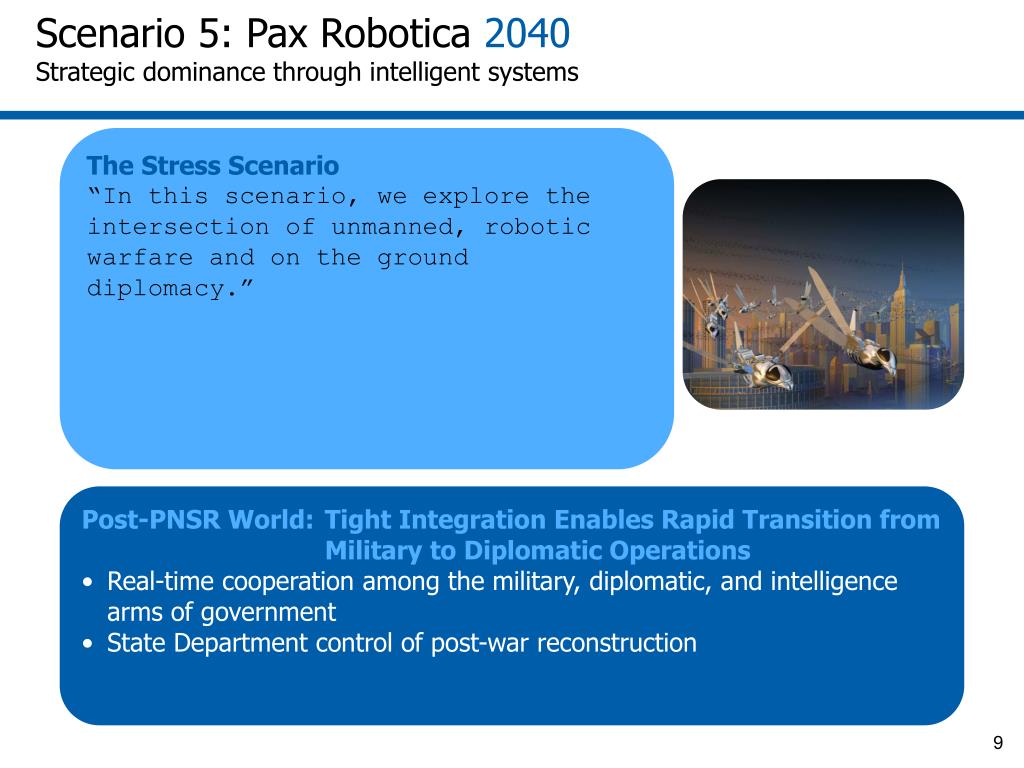 Scenario 5: Pax Robotica 2040
Strategic dominance through intelligent systems

The Stress Scenario
“In this scenario, we explore the intersection of unmanned, robotic warfare and on the ground diplomacy.”

Post-PNSR World: Tight Integration Enables Rapid Transition from Military to Diplomatic Operations
• Real-time cooperation among the military, diplomatic, and intelligence arms of government
• State Department control of post-war reconstruction

9